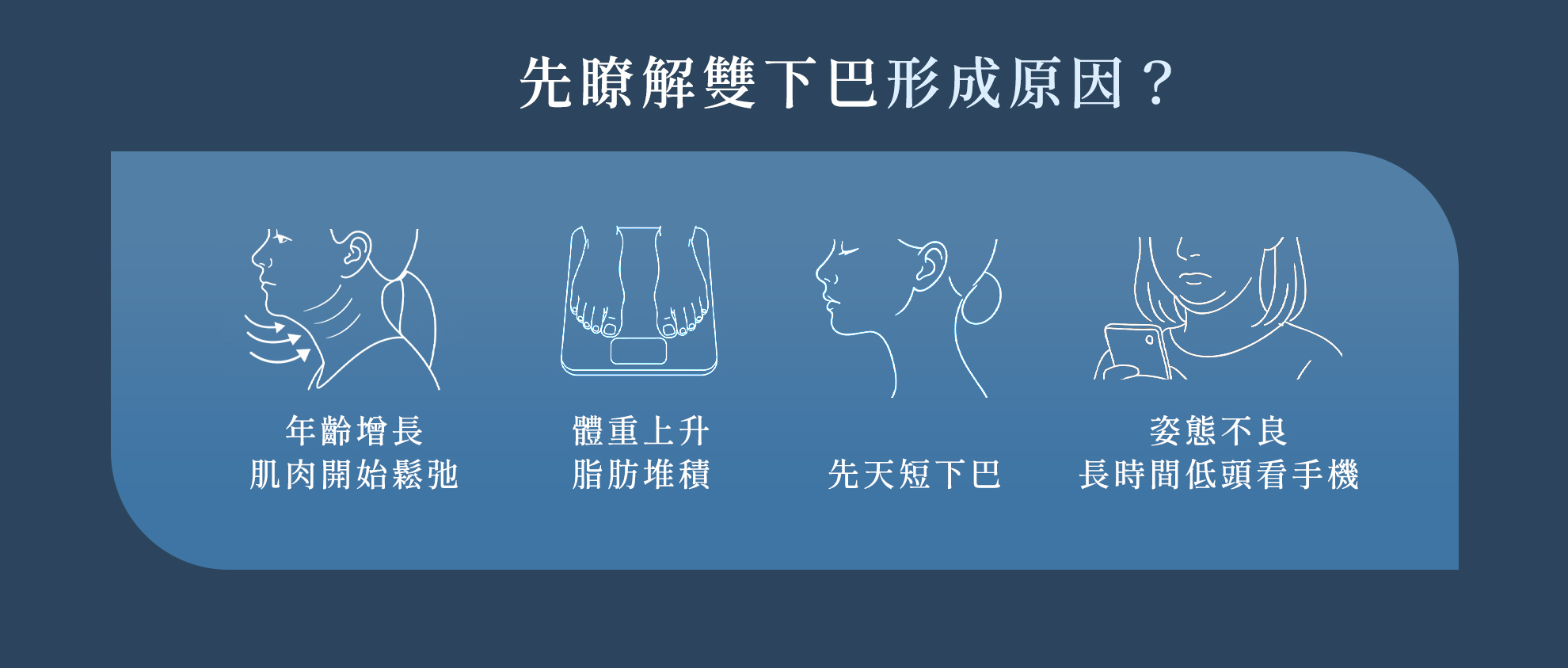 先瞭解雙下巴形成原因？

年齡增長
肌肉開始鬆弛

體重上升
脂肪堆積

先天短下巴

姿態不良
長時間低頭看手機